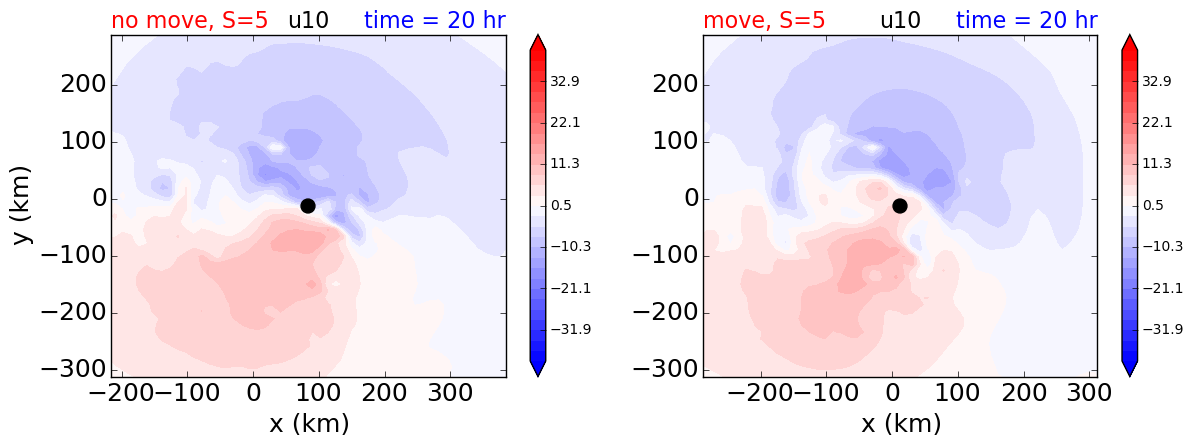 no move, S=5 u10 time = 20 hr

y (km)

200
100
0
−100
−200
−300

−200 −100 0 100 200 300

x (km)

32.9
22.1
11.3
0.5
−10.3
−21.1
−31.9

move, S=5 u10 time = 20 hr

200
100
0
−100
−200
−300

−200 −100 0 100 200 300

x (km)

32.9
22.1
11.3
0.5
−10.3
−21.1
−31.9